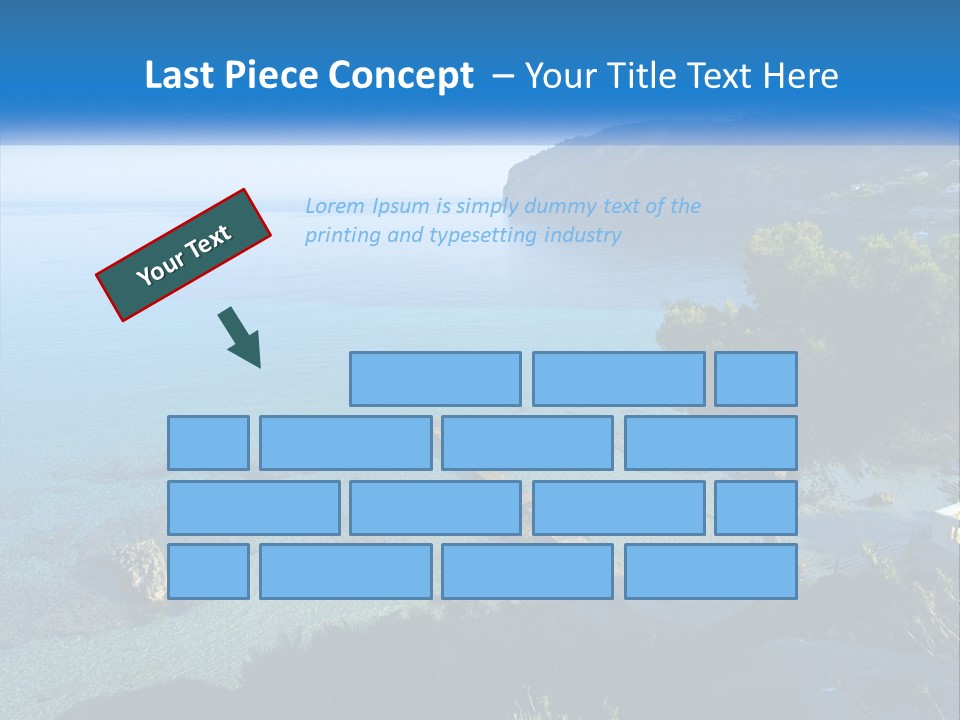 Last Piece Concept – Your Title Text Here

Your Text

Lorem Ipsum is simply dummy text of the printing and typesetting industry